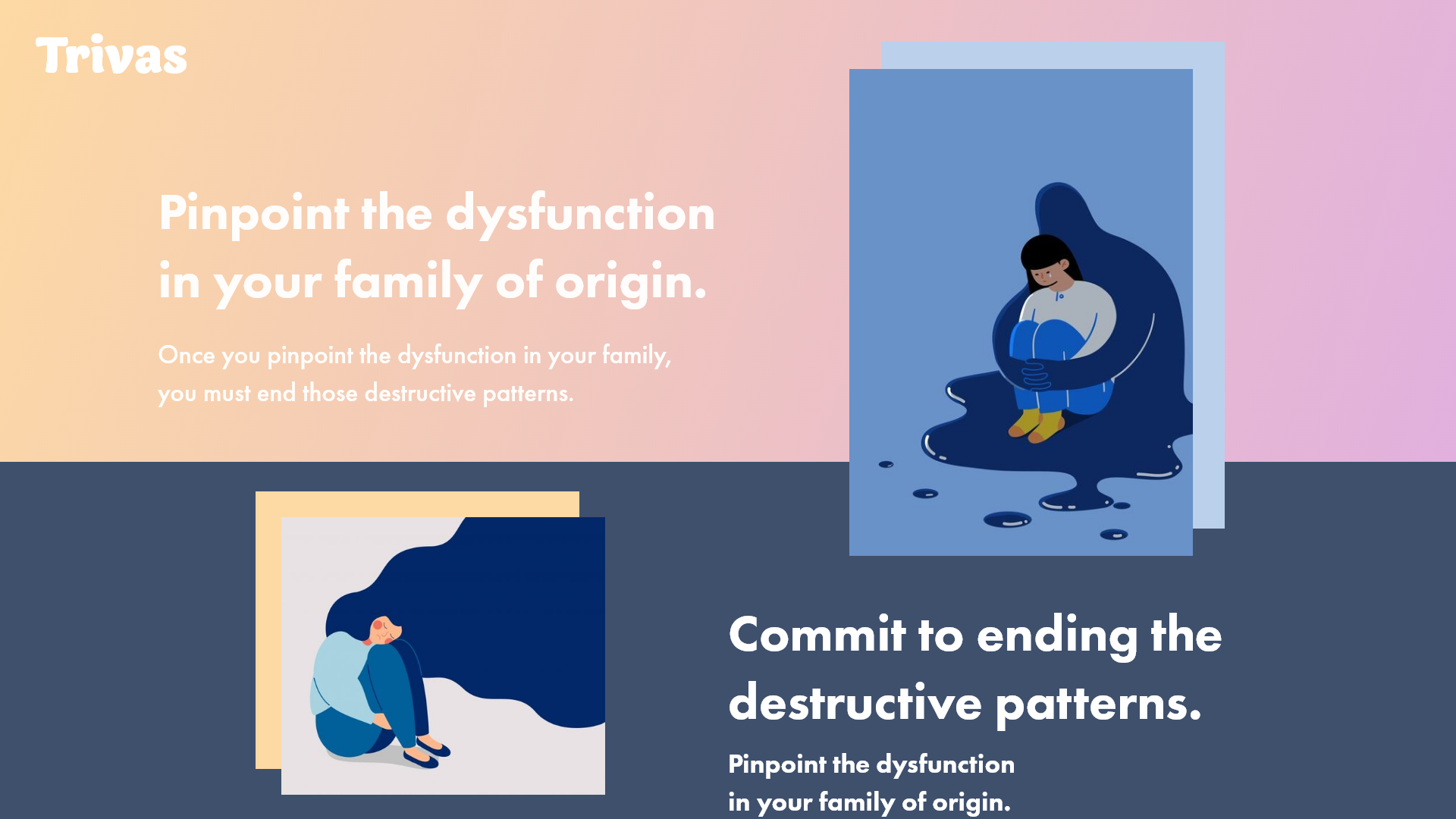 Trivas

Pinpoint the dysfunction in your family of origin.

Once you pinpoint the dysfunction in your family, you must end those destructive patterns.

Commit to ending the destructive patterns.

Pinpoint the dysfunction in your family of origin.